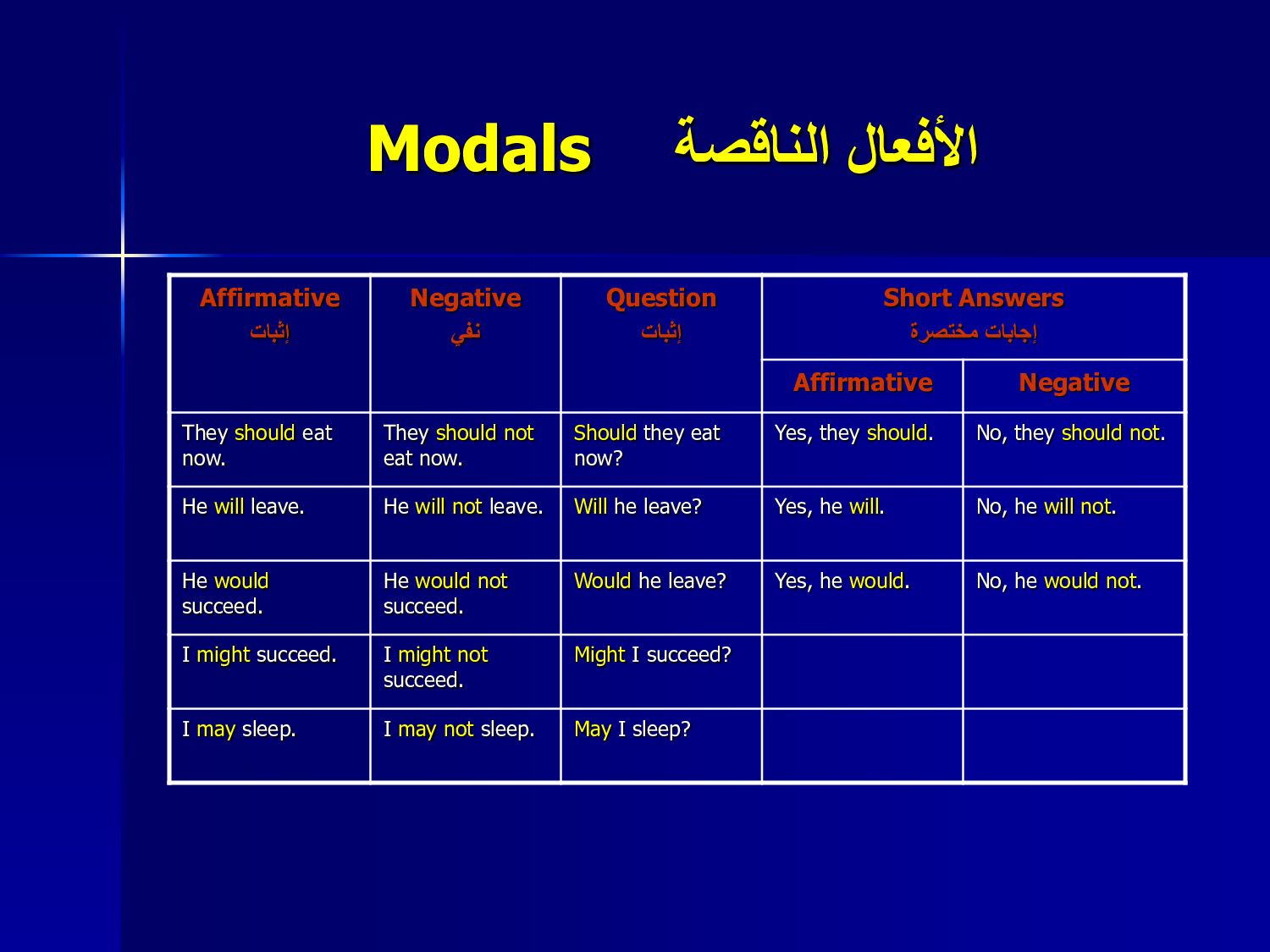 Modals الأفعال الناقصة

| Affirmative إثبات | Negative نفي | Question إثبات | Short Answers إجابات مختصرة Affirmative | Short Answers إجابات مختصرة Negative |
|---|---|---|---|---|
| They should eat now. | They should not eat now. | Should they eat now? | Yes, they should. | No, they should not. |
| He will leave. | He will not leave. | Will he leave? | Yes, he will. | No, he will not. |
| He would succeed. | He would not succeed. | Would he leave? | Yes, he would. | No, he would not. |
| I might succeed. | I might not succeed. | Might I succeed? | | |
| I may sleep. | I may not sleep. | May I sleep? | | |